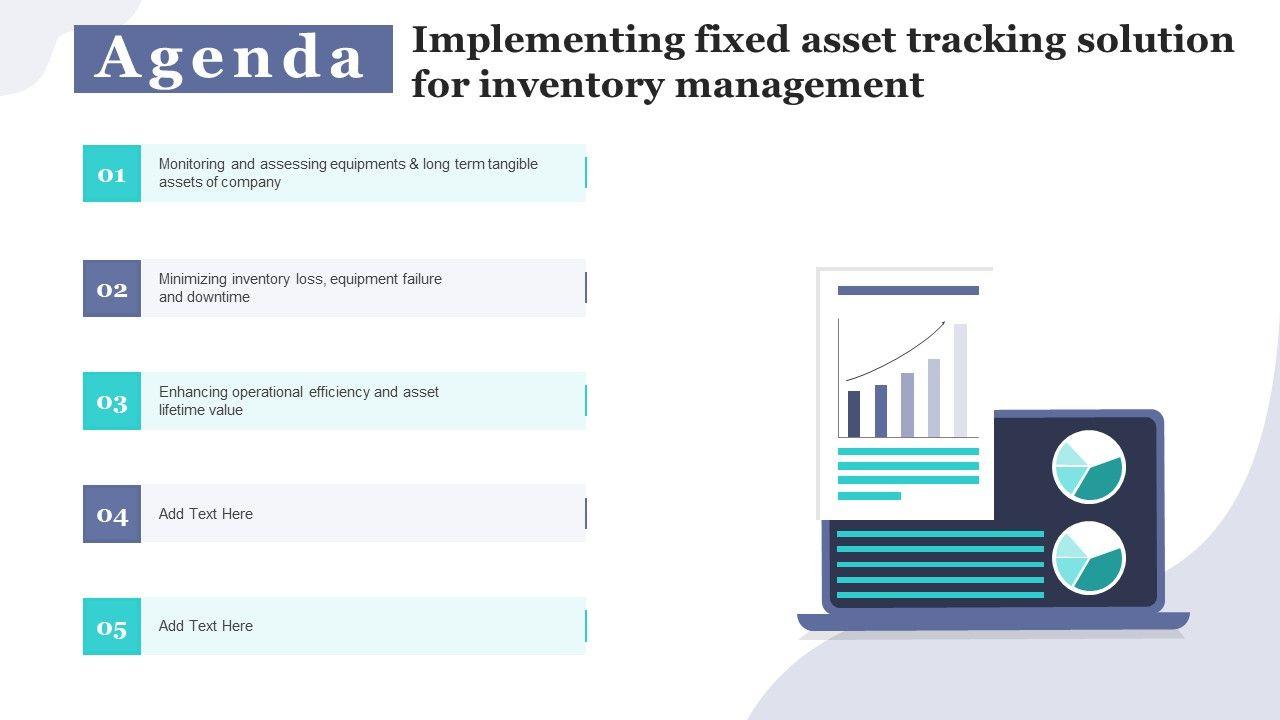 Agenda

Implementing fixed asset tracking solution for inventory management

01 Monitoring and assessing equipments & long term tangible assets of company

02 Minimizing inventory loss, equipment failure and downtime

03 Enhancing operational efficiency and asset lifetime value

04 Add Text Here

05 Add Text Here